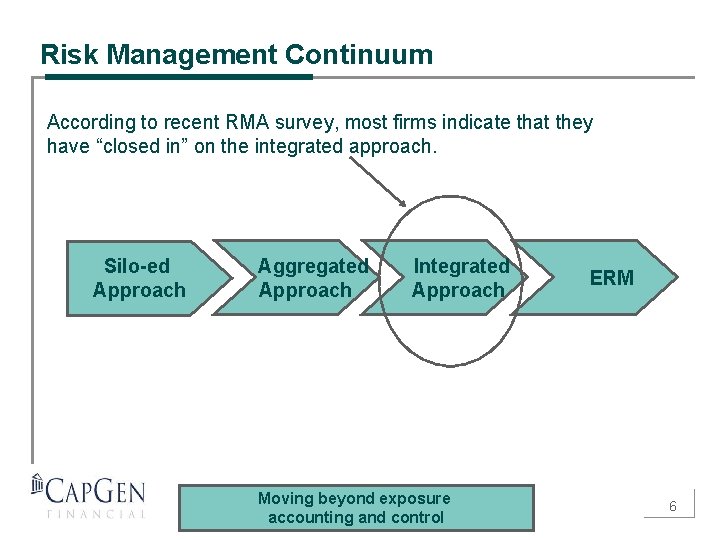 Risk Management Continuum

According to recent RMA survey, most firms indicate that they have “closed in” on the integrated approach.

Silo-ed Approach

Aggregated Approach

Integrated Approach

ERM

CAPGEN FINANCIAL

Moving beyond exposure accounting and control

6